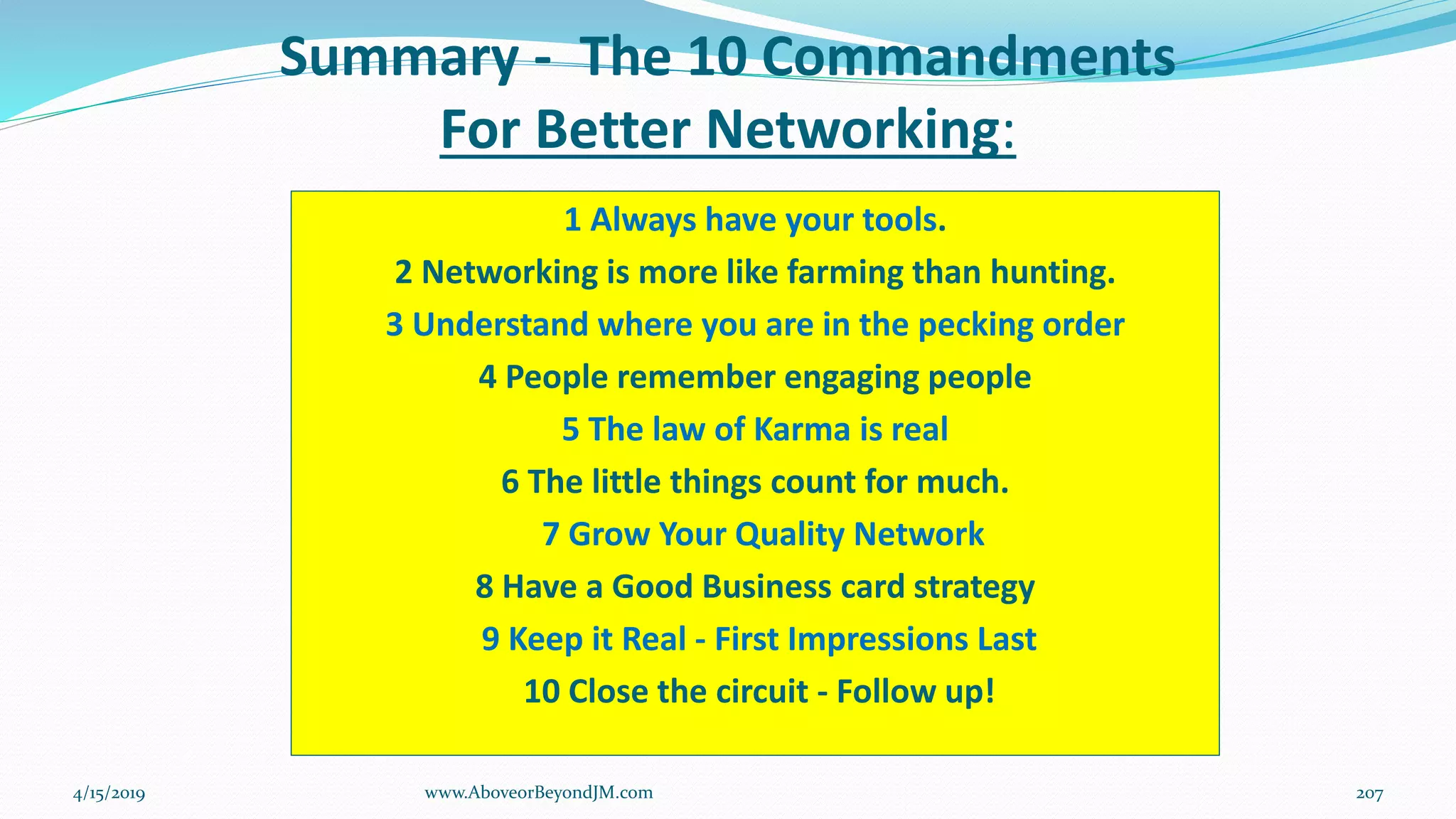 Summary - The 10 Commandments
For Better Networking:

1 Always have your tools.

2 Networking is more like farming than hunting.

3 Understand where you are in the pecking order

4 People remember engaging people

5 The law of Karma is real

6 The little things count for much.

7 Grow Your Quality Network

8 Have a Good Business card strategy

9 Keep it Real - First Impressions Last

10 Close the circuit - Follow up!

4/15/2019

www.AboveorBeyondJM.com

207